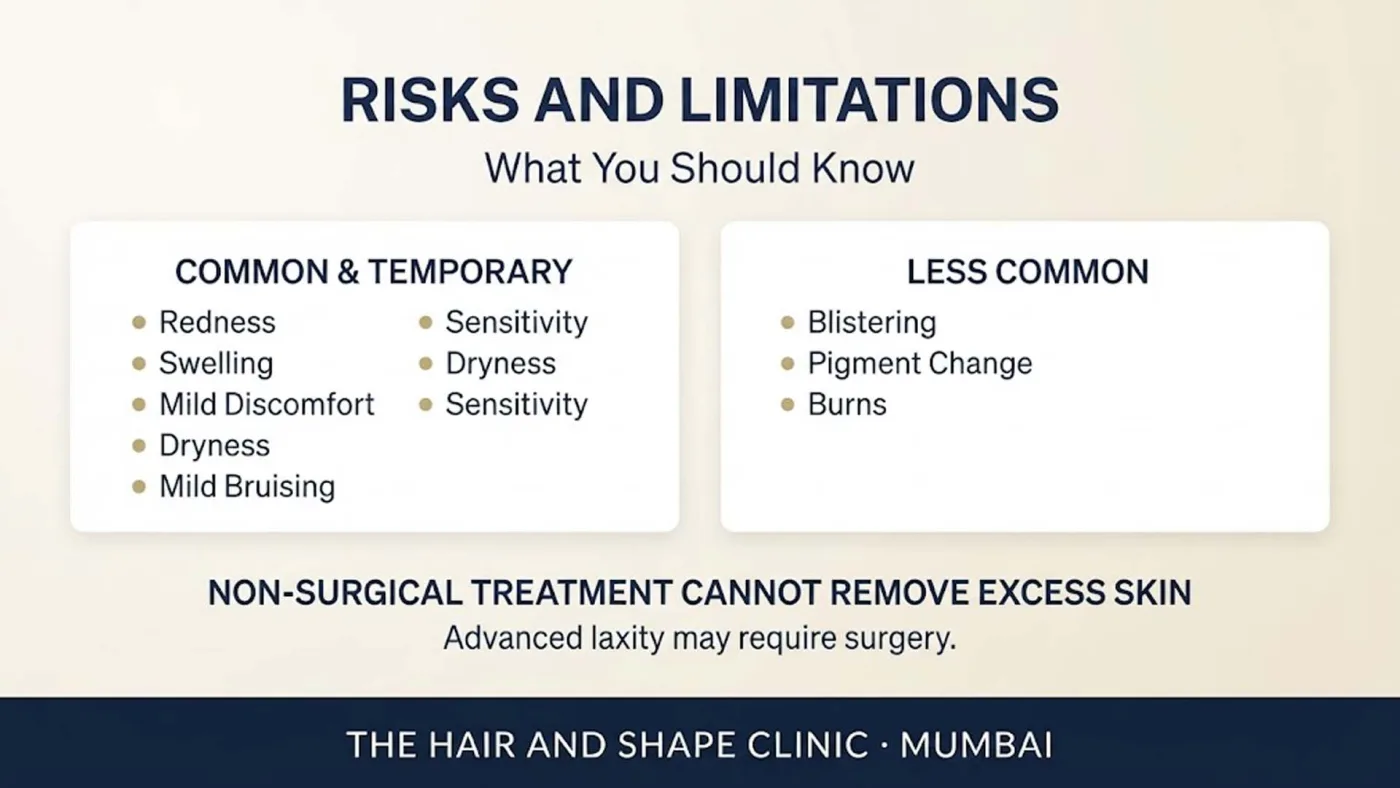 RISKS AND LIMITATIONS

What You Should Know

COMMON & TEMPORARY

- Redness
- Swelling
- Mild Discomfort
- Dryness
- Mild Bruising

- Sensitivity
- Dryness
- Sensitivity

LESS COMMON

- Blistering
- Pigment Change
- Burns

NON-SURGICAL TREATMENT CANNOT REMOVE EXCESS SKIN

Advanced laxity may require surgery.

THE HAIR AND SHAPE CLINIC · MUMBAI